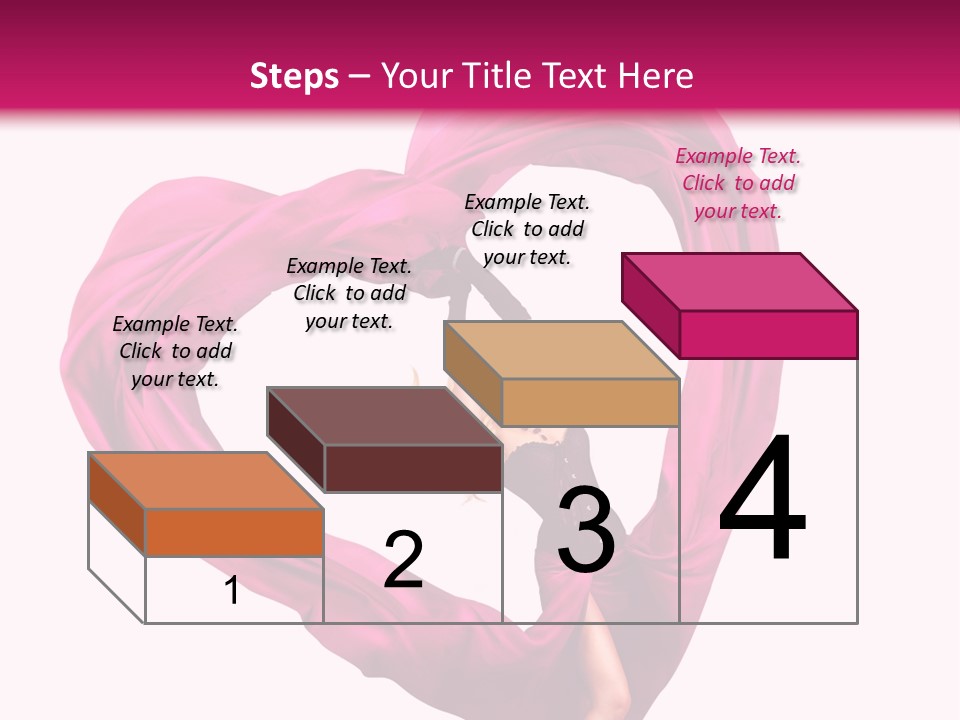 Steps – Your Title Text Here

Example Text. Click to add your text.

Example Text. Click to add your text.

Example Text. Click to add your text.

Example Text. Click to add your text.

1

2

3

4